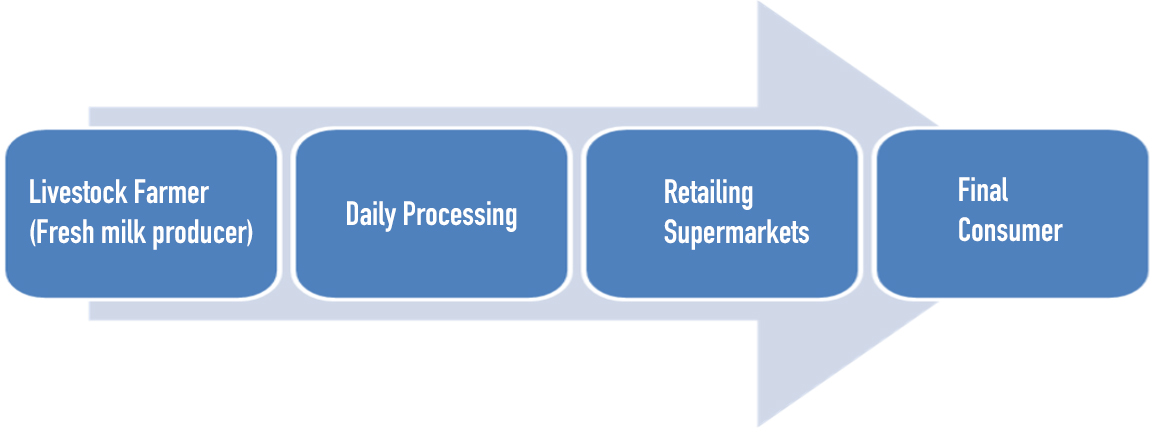 Livestock Farmer (Fresh milk producer)

Daily Processing

Retailing Supermarkets

Final Consumer